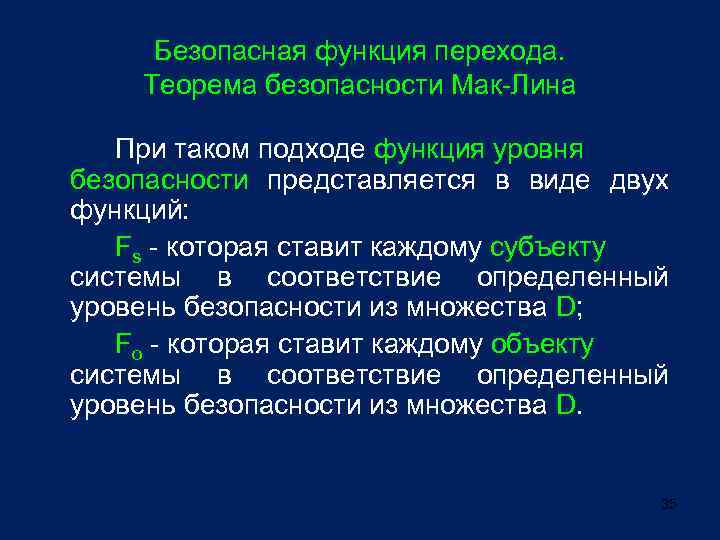 Безопасная функция перехода. Теорема безопасности Мак-Лина

При таком подходе функция уровня безопасности представляется в виде двух функций:

$F_s$ - которая ставит каждому субъекту системы в соответствие определенный уровень безопасности из множества D;

$F_o$ - которая ставит каждому объекту системы в соответствие определенный уровень безопасности из множества D.

35